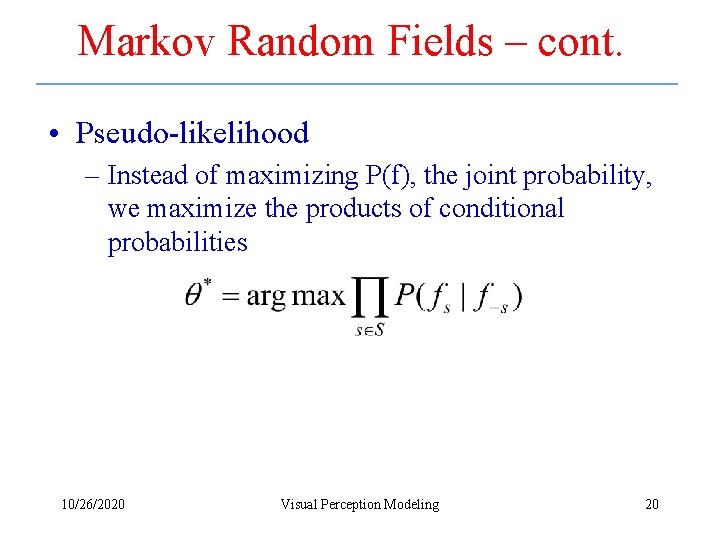 Markov Random Fields – cont.

• Pseudo-likelihood

– Instead of maximizing P(f), the joint probability, we maximize the products of conditional probabilities

$\theta^* = \arg\max \prod_{s \in S} P(f_s \mid f_{-s})$

10/26/2020

Visual Perception Modeling

20